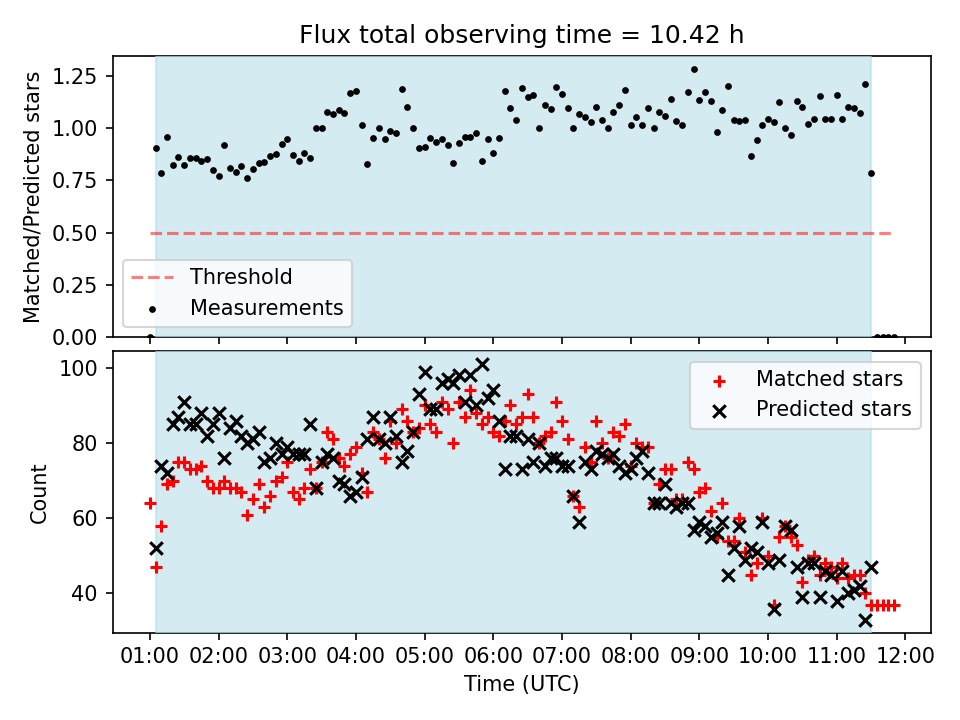 Flux total observing time = 10.42 h

Matched/Predicted stars

1.25
1.00
0.75
0.50
0.25
0.00

Threshold
Measurements

Count

100
80
60
40

Matched stars
Predicted stars

01:00 02:00 03:00 04:00 05:00 06:00 07:00 08:00 09:00 10:00 11:00 12:00

Time (UTC)